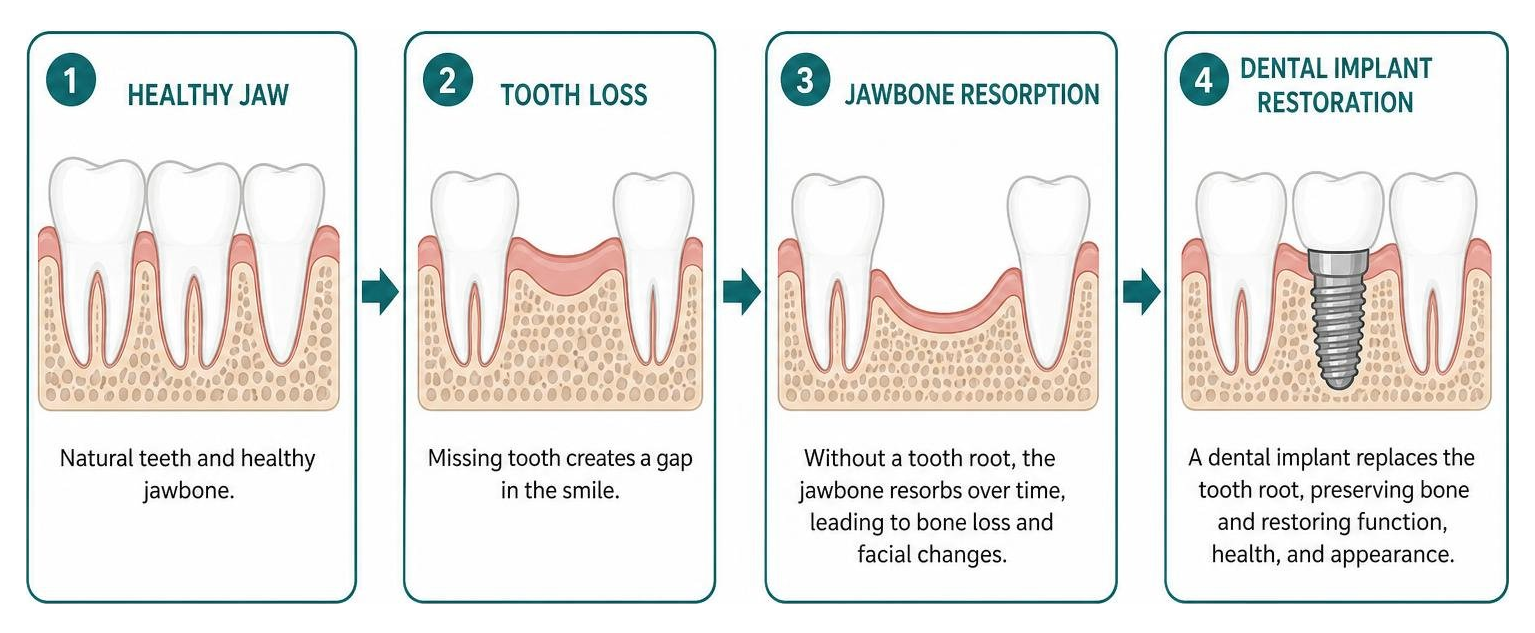 1 HEALTHY JAW

Natural teeth and healthy jawbone.

2 TOOTH LOSS

Missing tooth creates a gap in the smile.

3 JAWBONE RESORPTION

Without a tooth root, the jawbone resorbs over time, leading to bone loss and facial changes.

4 DENTAL IMPLANT RESTORATION

A dental implant replaces the tooth root, preserving bone and restoring function, health, and appearance.